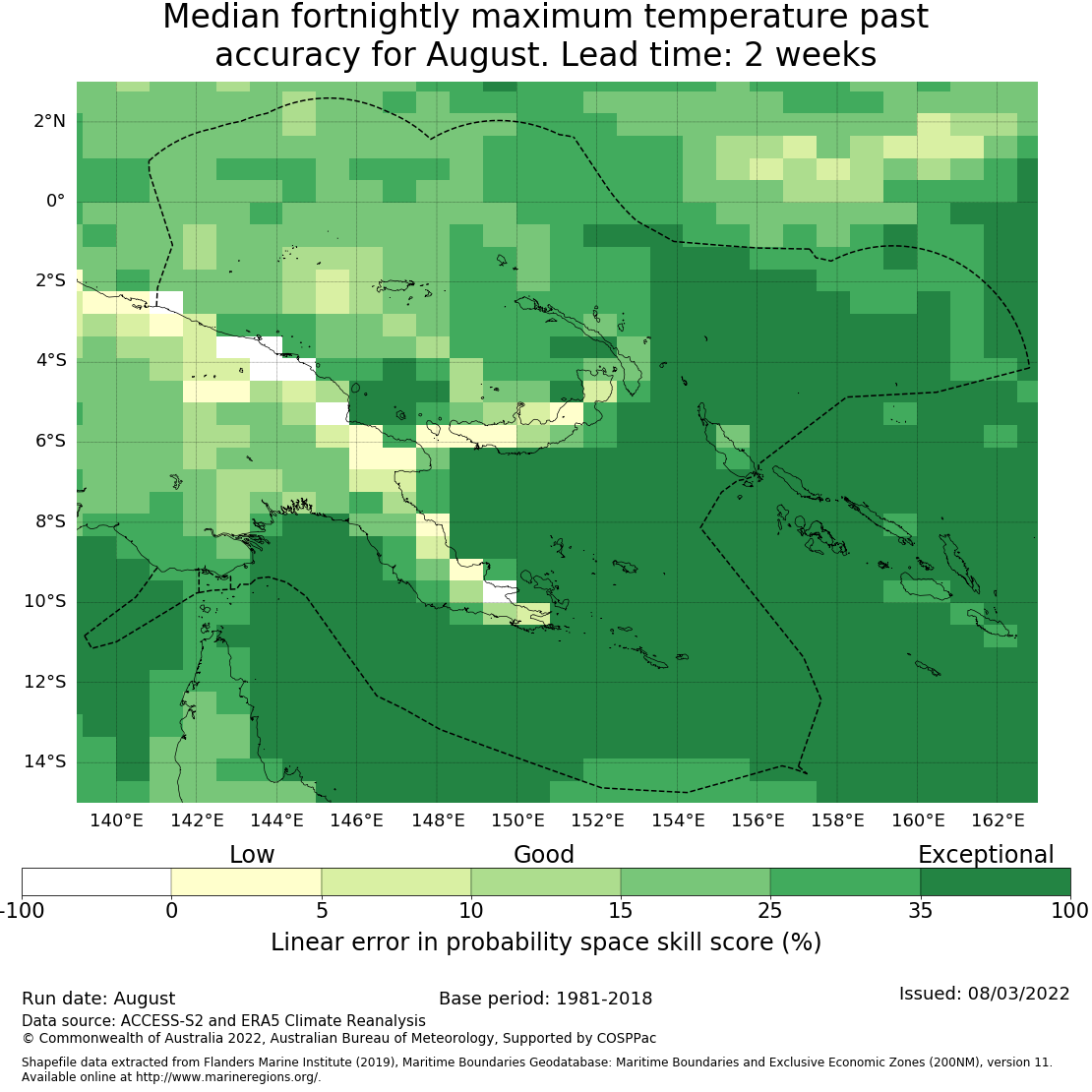 Median fortnightly maximum temperature past accuracy for August. Lead time: 2 weeks

2°N
0°
2°S
4°S
6°S
8°S
10°S
12°S
14°S

140°E 142°E 144°E 146°E 148°E 150°E 152°E 154°E 156°E 158°E 160°E 162°E

Low Good Exceptional

-100 0 5 10 15 25 35 100

Linear error in probability space skill score (%)

Run date: August
Base period: 1981-2018
Issued: 08/03/2022
Data source: ACCESS-S2 and ERA5 Climate Reanalysis
© Commonwealth of Australia 2022, Australian Bureau of Meteorology, Supported by COSPPac

Shapefile data extracted from Flanders Marine Institute (2019), Maritime Boundaries Geodatabase: Maritime Boundaries and Exclusive Economic Zones (200NM), version 11. Available online at http://www.marineregions.org/.